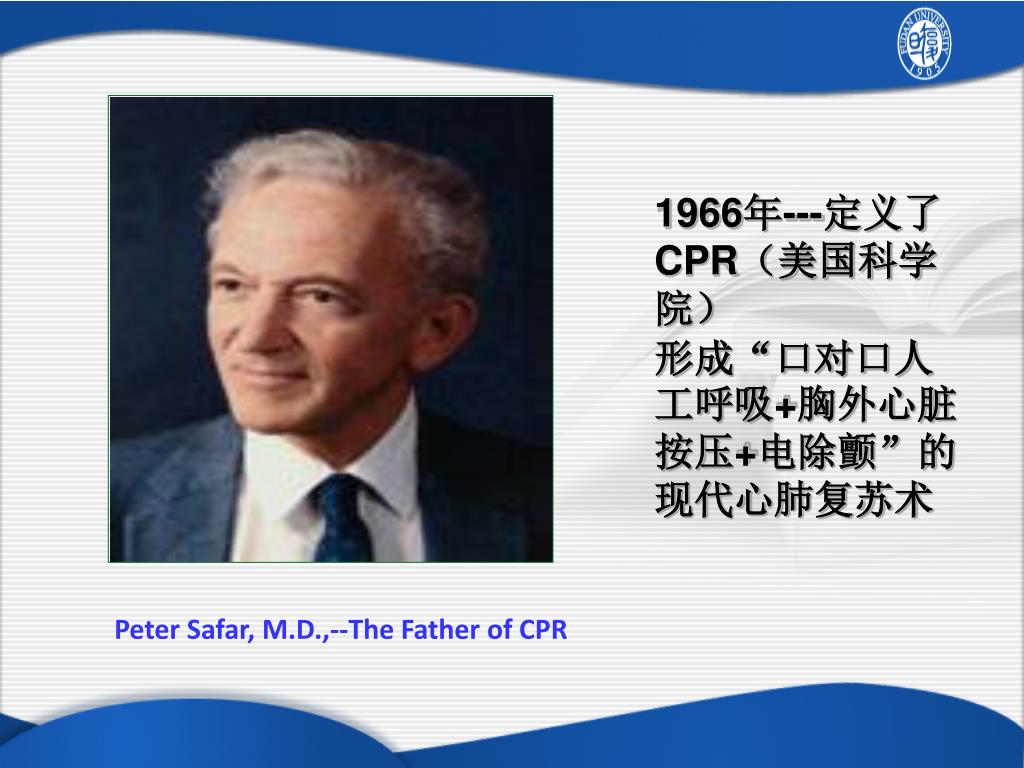 FUDAN UNIVERSITY
1905

1966年---定义了CPR（美国科学院）
形成“口对口人工呼吸+胸外心脏按压+电除颤”的现代心肺复苏术

Peter Safar, M.D.,--The Father of CPR